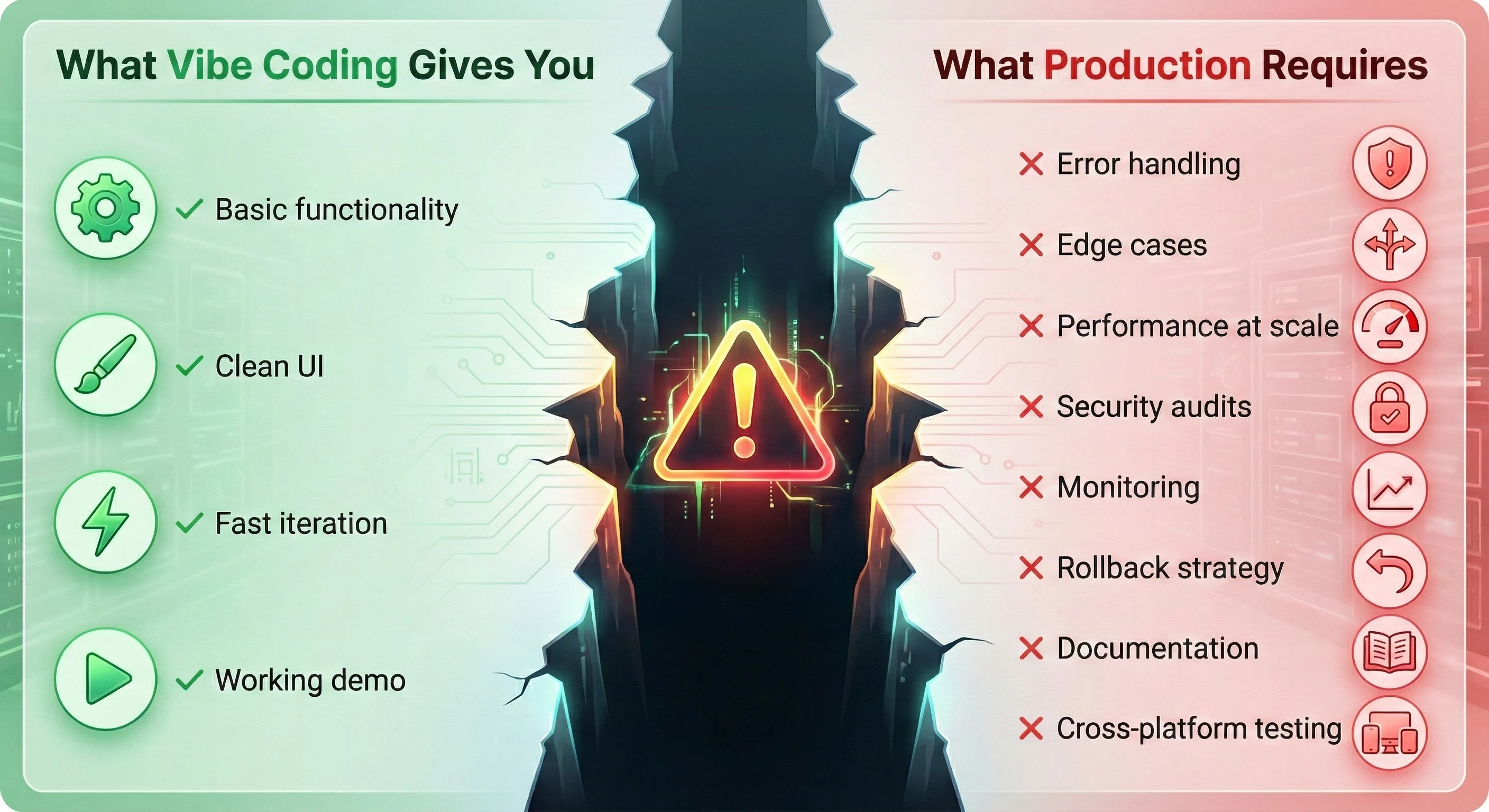 What Vibe Coding Gives You

✓ Basic functionality

✓ Clean UI

✓ Fast iteration

✓ Working demo

What Production Requires

✕ Error handling

✕ Edge cases

✕ Performance at scale

✕ Security audits

✕ Monitoring

✕ Rollback strategy

✕ Documentation

✕ Cross-platform testing